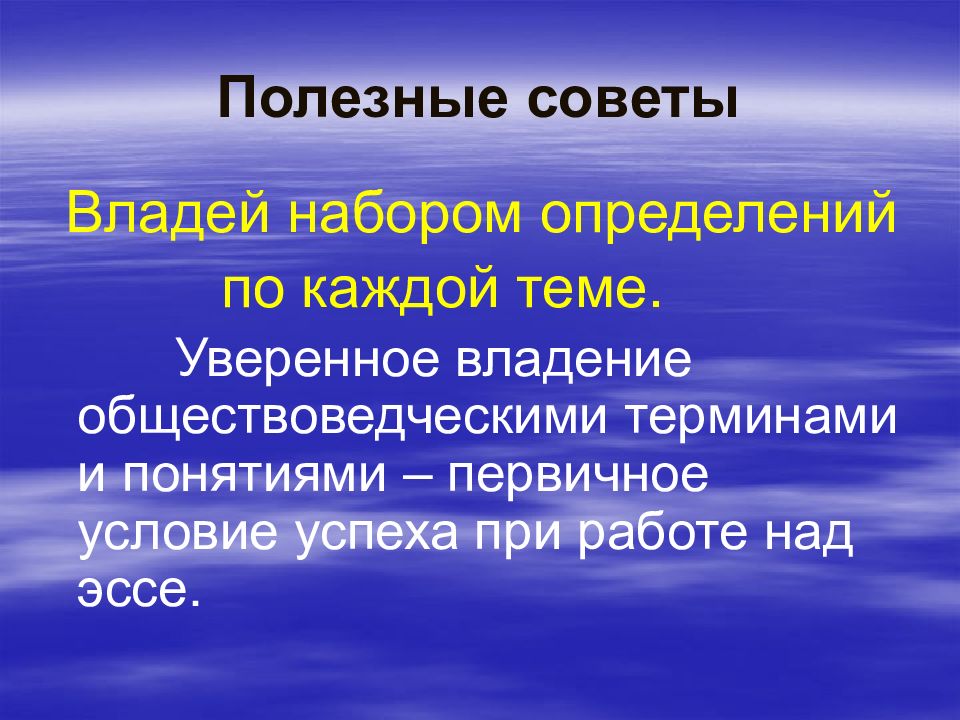 Полезные советы

Владей набором определений по каждой теме.

Уверенное владение обществоведческими терминами и понятиями – первичное условие успеха при работе над эссе.